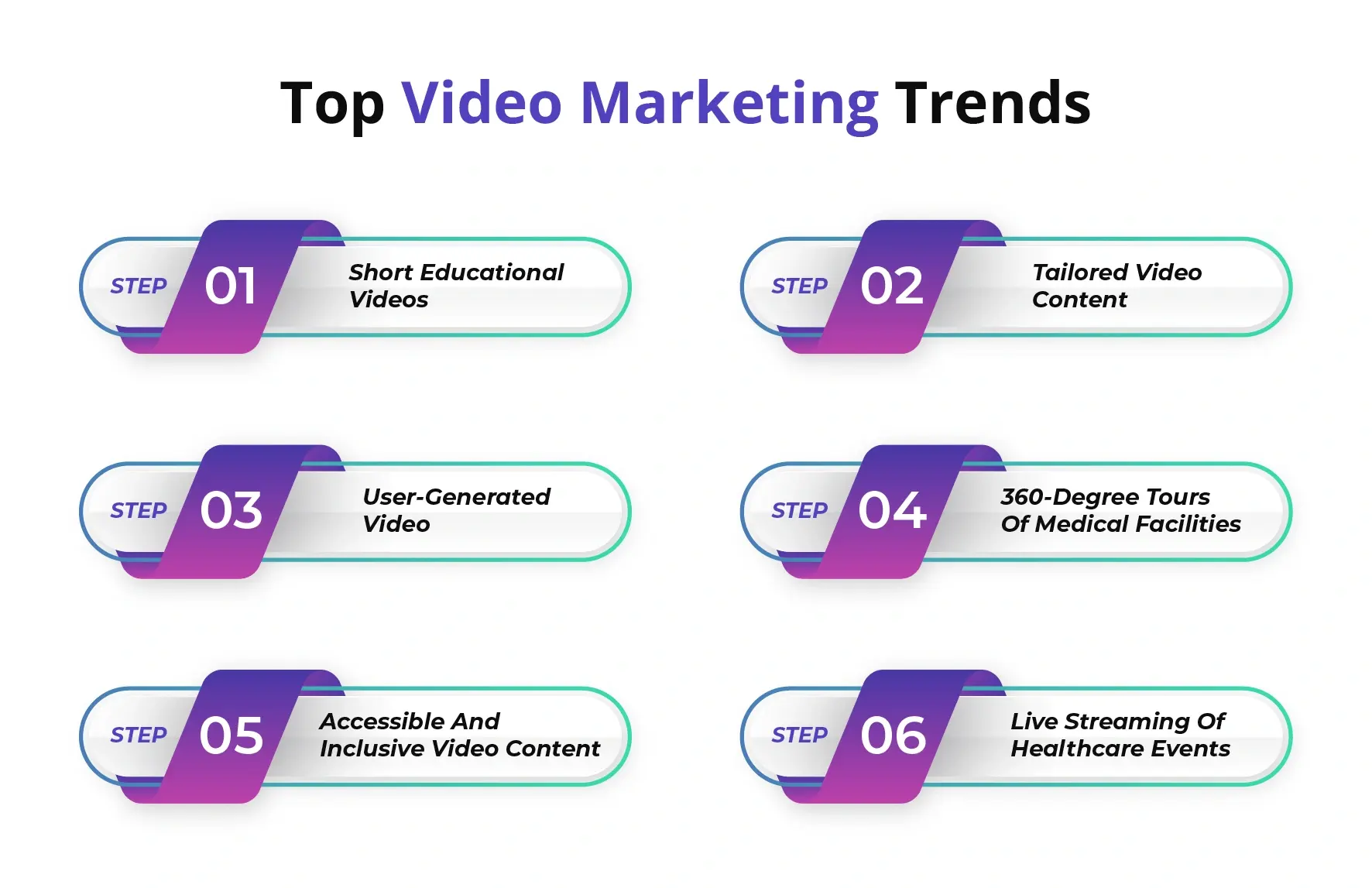 Top Video Marketing Trends

STEP 01 Short Educational Videos

STEP 02 Tailored Video Content

STEP 03 User-Generated Video

STEP 04 360-Degree Tours Of Medical Facilities

STEP 05 Accessible And Inclusive Video Content

STEP 06 Live Streaming Of Healthcare Events